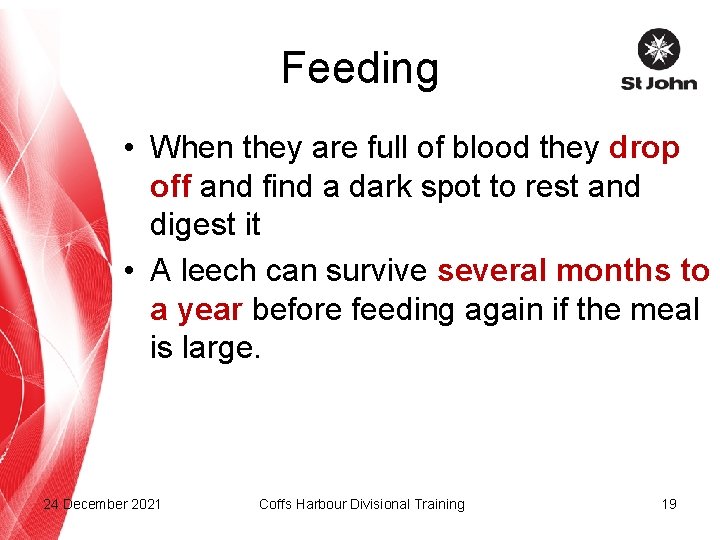 Feeding

St John

• When they are full of blood they drop off and find a dark spot to rest and digest it

• A leech can survive several months to a year before feeding again if the meal is large.

24 December 2021

Coffs Harbour Divisional Training

19